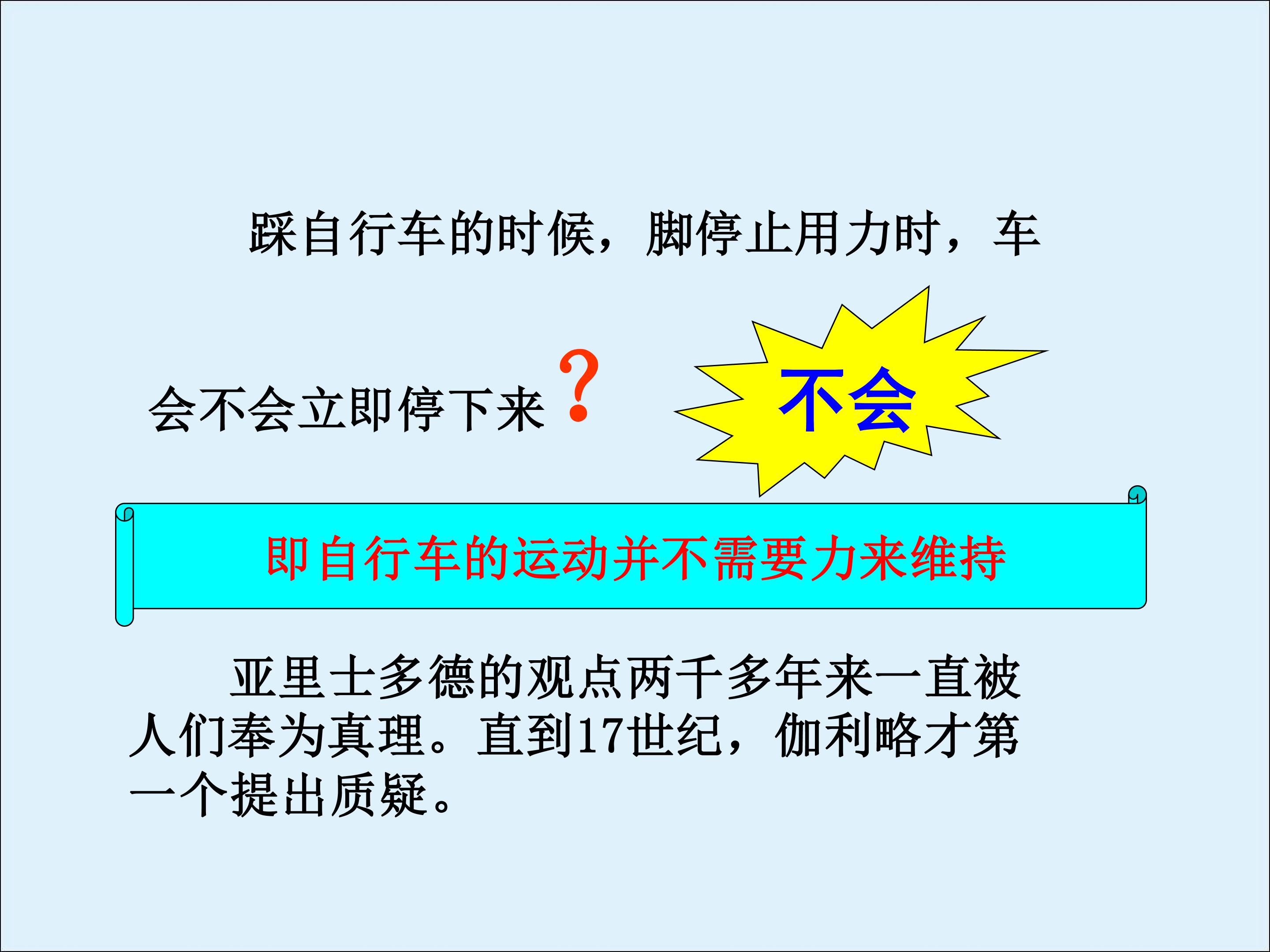 踩自行车的时候，脚停止用力时，车会不会立即停下来？

不会

即自行车的运动并不需要力来维持

亚里士多德的观点两千多年来一直被人们奉为真理。直到17世纪，伽利略才第一个提出质疑。